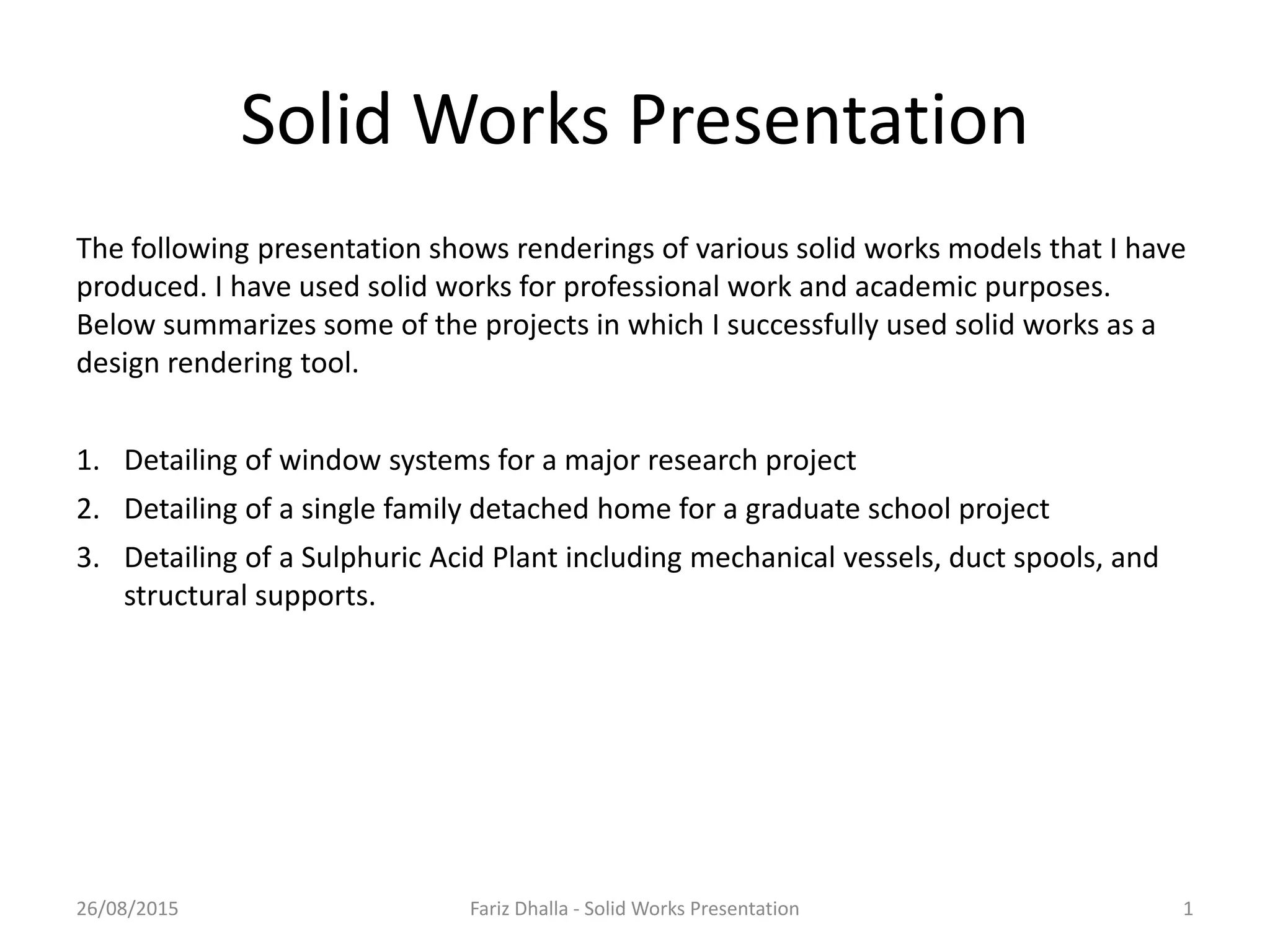 Solid Works Presentation

The following presentation shows renderings of various solid works models that I have produced. I have used solid works for professional work and academic purposes. Below summarizes some of the projects in which I successfully used solid works as a design rendering tool.

1. Detailing of window systems for a major research project
2. Detailing of a single family detached home for a graduate school project
3. Detailing of a Sulphuric Acid Plant including mechanical vessels, duct spools, and structural supports.

26/08/2015
Fariz Dhalla - Solid Works Presentation
1